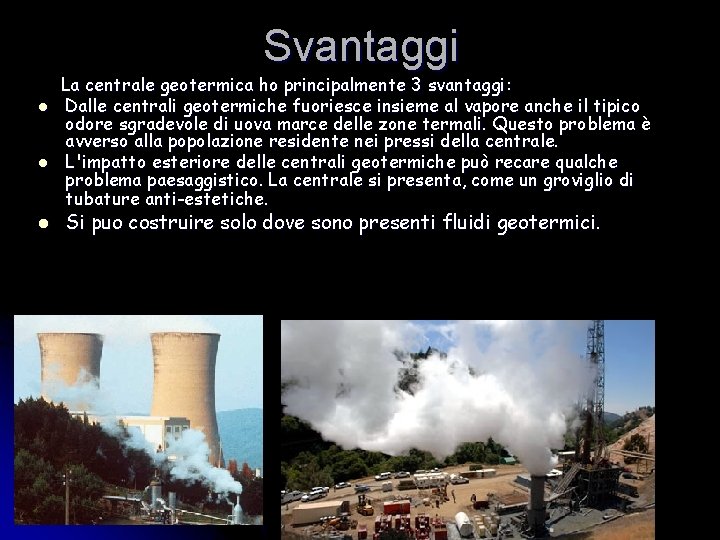 Svantaggi

La centrale geotermica ho principalmente 3 svantaggi:

- Dalle centrali geotermiche fuoriesce insieme al vapore anche il tipico odore sgradevole di uova marce delle zone termali. Questo problema è avverso alla popolazione residente nei pressi della centrale.
- L'impatto esteriore delle centrali geotermiche può recare qualche problema paesaggistico. La centrale si presenta, come un groviglio di tubature anti-estetiche.
- Si puo costruire solo dove sono presenti fluidi geotermici.